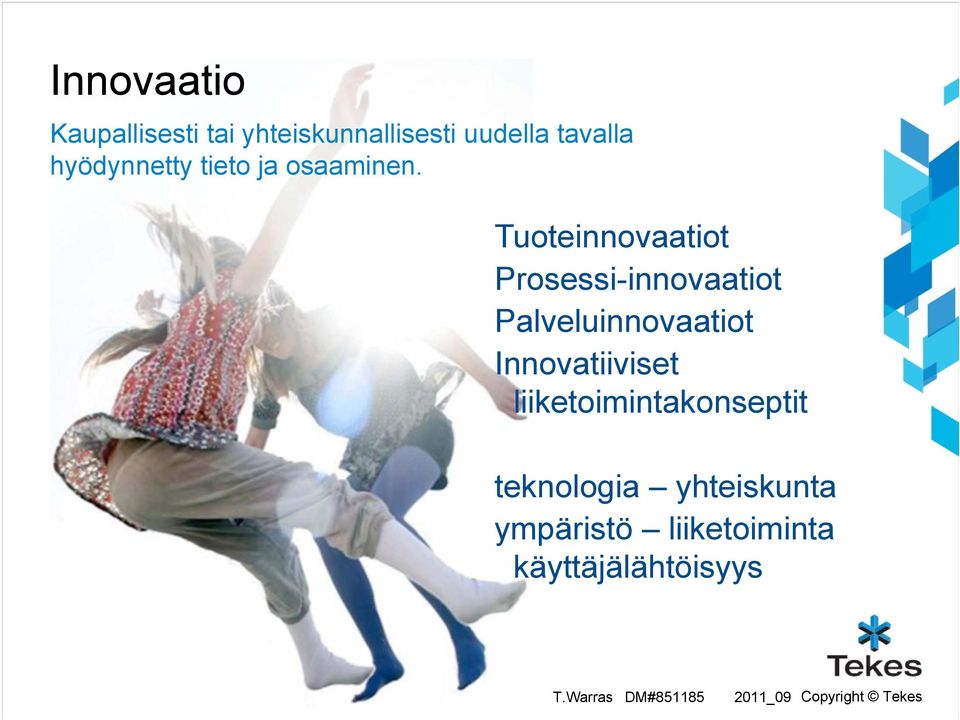 Innovaatio

Kaupallisesti tai yhteiskunnallisesti uudella tavalla hyödynnetty tieto ja osaaminen.

Tuoteinnovaatiot
Prosessi-innovaatiot
Palveluinnovaatiot
Innovatiiviset liiketoimintakonseptit

teknologia – yhteiskunta
ympäristö – liiketoiminta
käyttäjälähtöisyys

Tekes

T.Warras DM#851185 2011_09 Copyright © Tekes